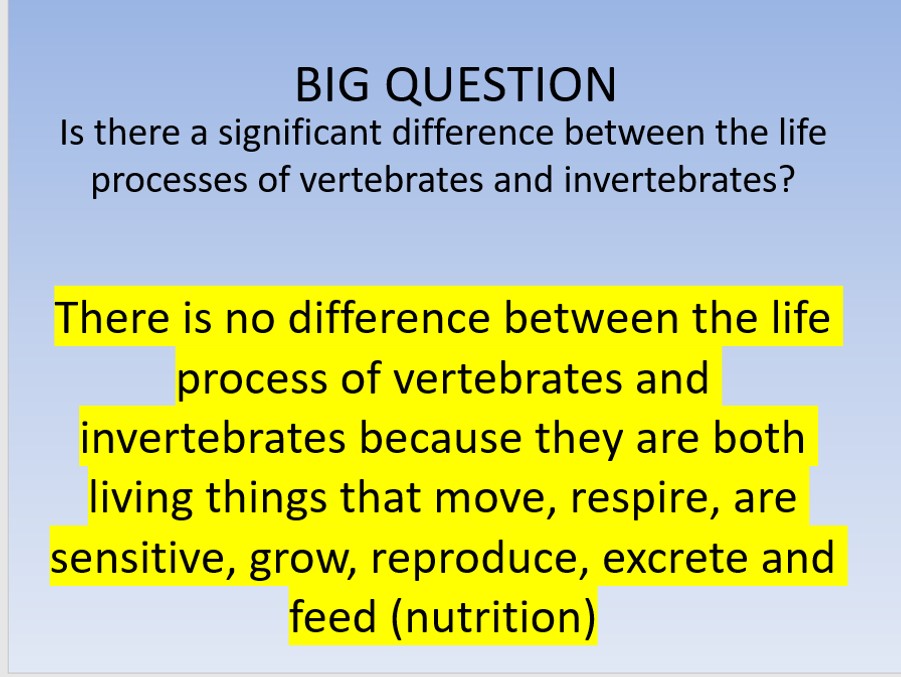 BIG QUESTION
Is there a significant difference between the life processes of vertebrates and invertebrates?

There is no difference between the life process of vertebrates and invertebrates because they are both living things that move, respire, are sensitive, grow, reproduce, excrete and feed (nutrition)